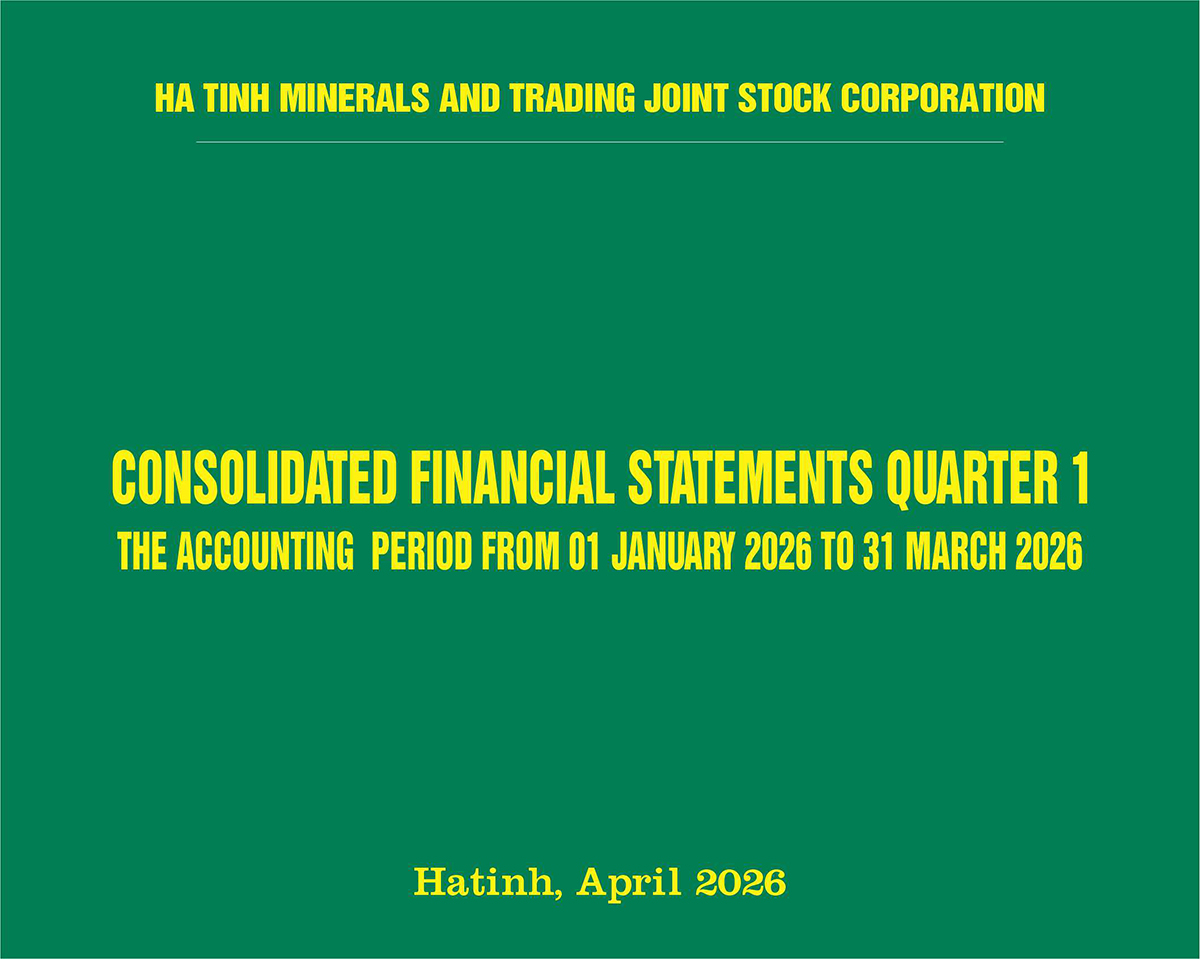 HA TINH MINERALS AND TRADING JOINT STOCK CORPORATION

CONSOLIDATED FINANCIAL STATEMENTS QUARTER 1
THE ACCOUNTING PERIOD FROM 01 JANUARY 2026 TO 31 MARCH 2026

Hatinh, April 2026